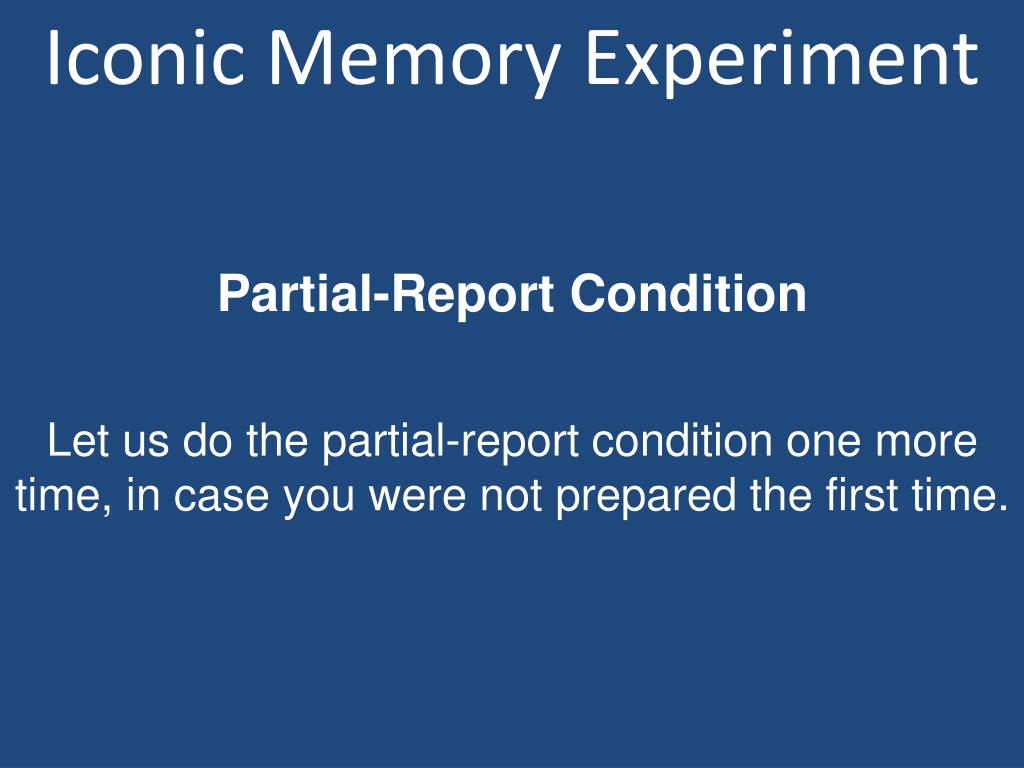 Iconic Memory Experiment

Partial-Report Condition

Let us do the partial-report condition one more time, in case you were not prepared the first time.